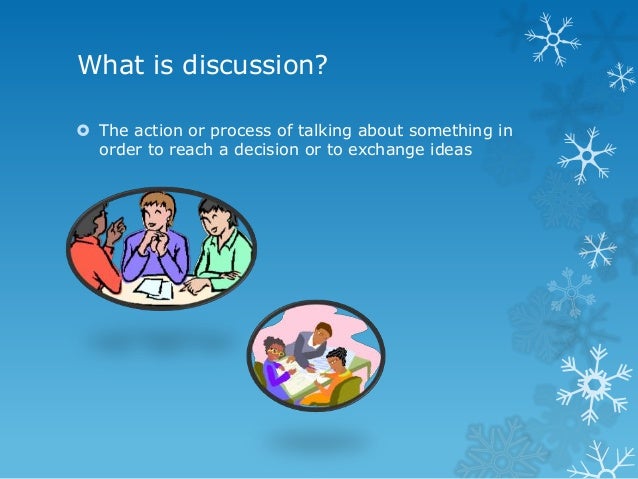 What is discussion?

The action or process of talking about something in order to reach a decision or to exchange ideas